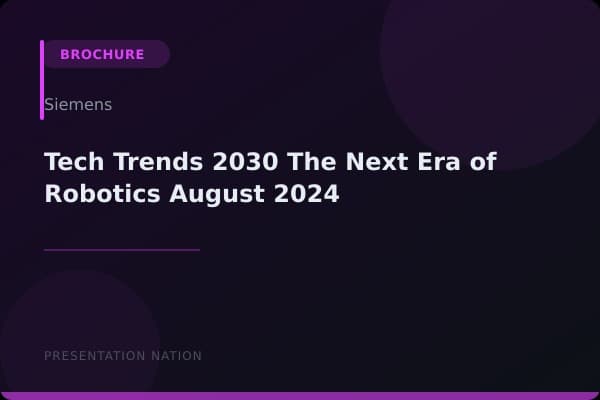 BROCHURE

Siemens

Tech Trends 2030 The Next Era of Robotics August 2024

PRESENTATION NATION